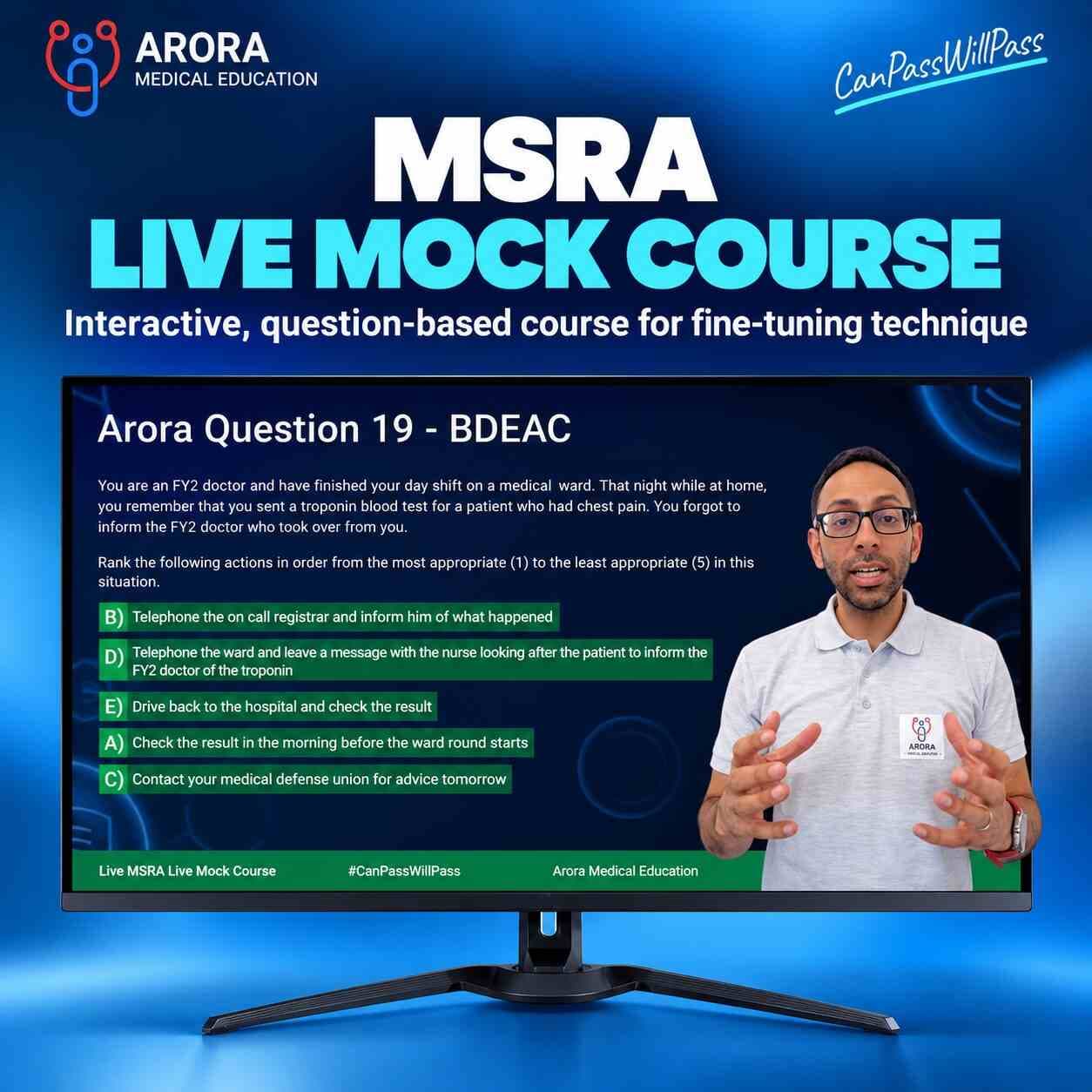 ARORA
MEDICAL EDUCATION

CanPassWillPass

MSRA
LIVE MOCK COURSE

Interactive, question-based course for fine-tuning technique

Arora Question 19 - BDEAC

You are an FY2 doctor and have finished your day shift on a medical ward. That night while at home, you remember that you sent a troponin blood test for a patient who had chest pain. You forgot to inform the FY2 doctor who took over from you.

Rank the following actions in order from the most appropriate (1) to the least appropriate (5) in this situation.

B) Telephone the on call registrar and inform him of what happened

D) Telephone the ward and leave a message with the nurse looking after the patient to inform the FY2 doctor of the troponin

E) Drive back to the hospital and check the result

A) Check the result in the morning before the ward round starts

C) Contact your medical defense union for advice tomorrow

ARORA

Live MSRA Live Mock Course #CanPassWillPass Arora Medical Education